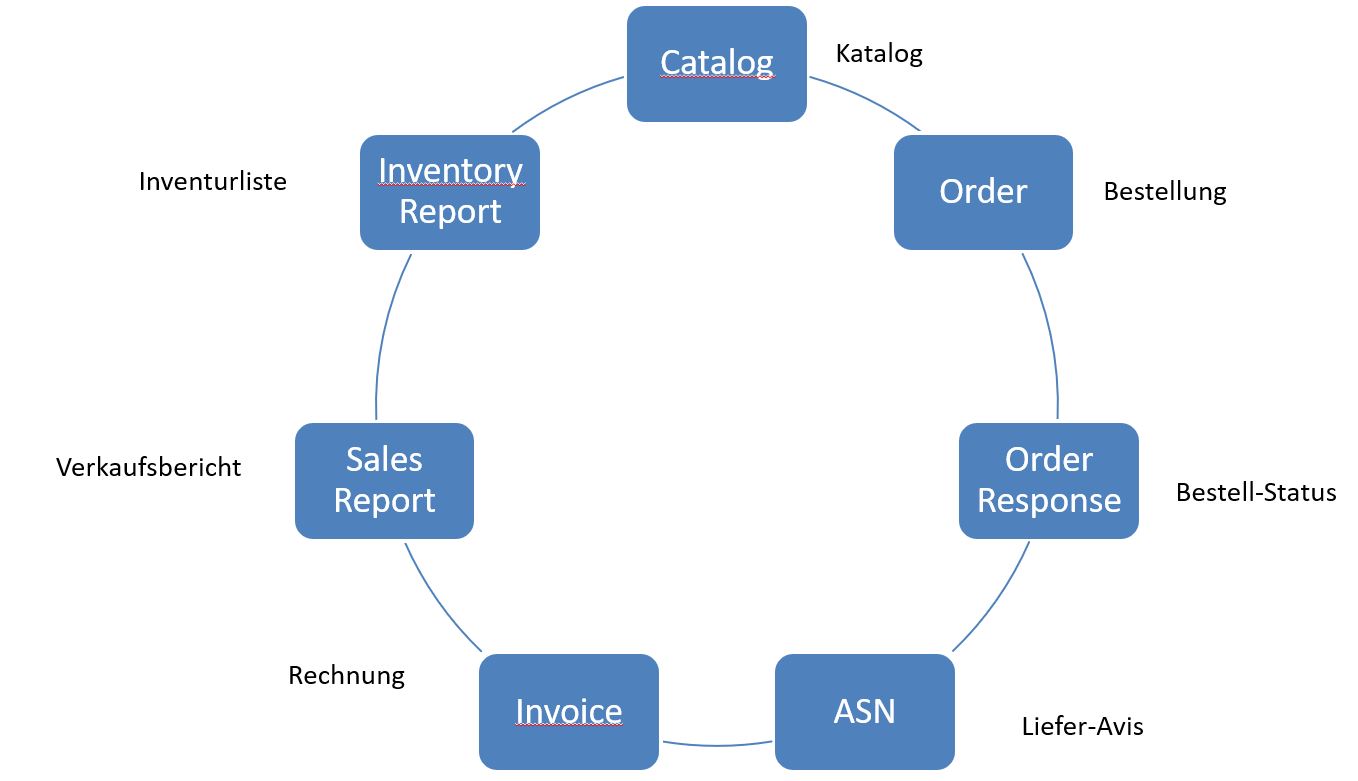 Catalog

Katalog

Order

Bestellung

Order Response

Bestell-Status

ASN

Liefer-Avis

Invoice

Rechnung

Sales Report

Verkaufsbericht

Inventory Report

Inventurliste